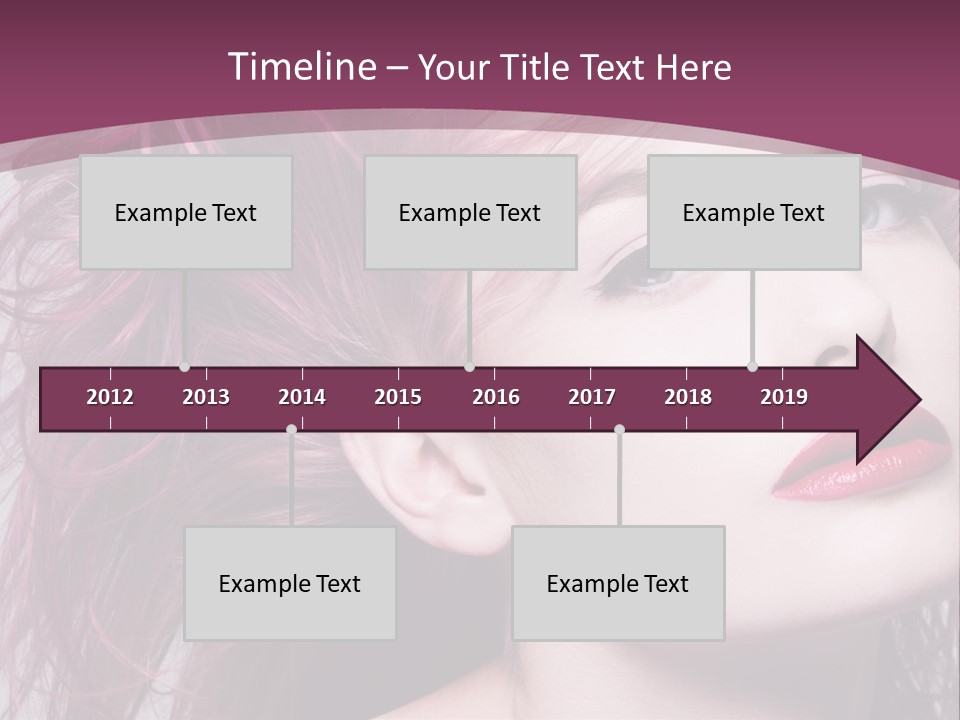 Timeline – Your Title Text Here

Example Text

Example Text

Example Text

2012 2013 2014 2015 2016 2017 2018 2019

Example Text

Example Text